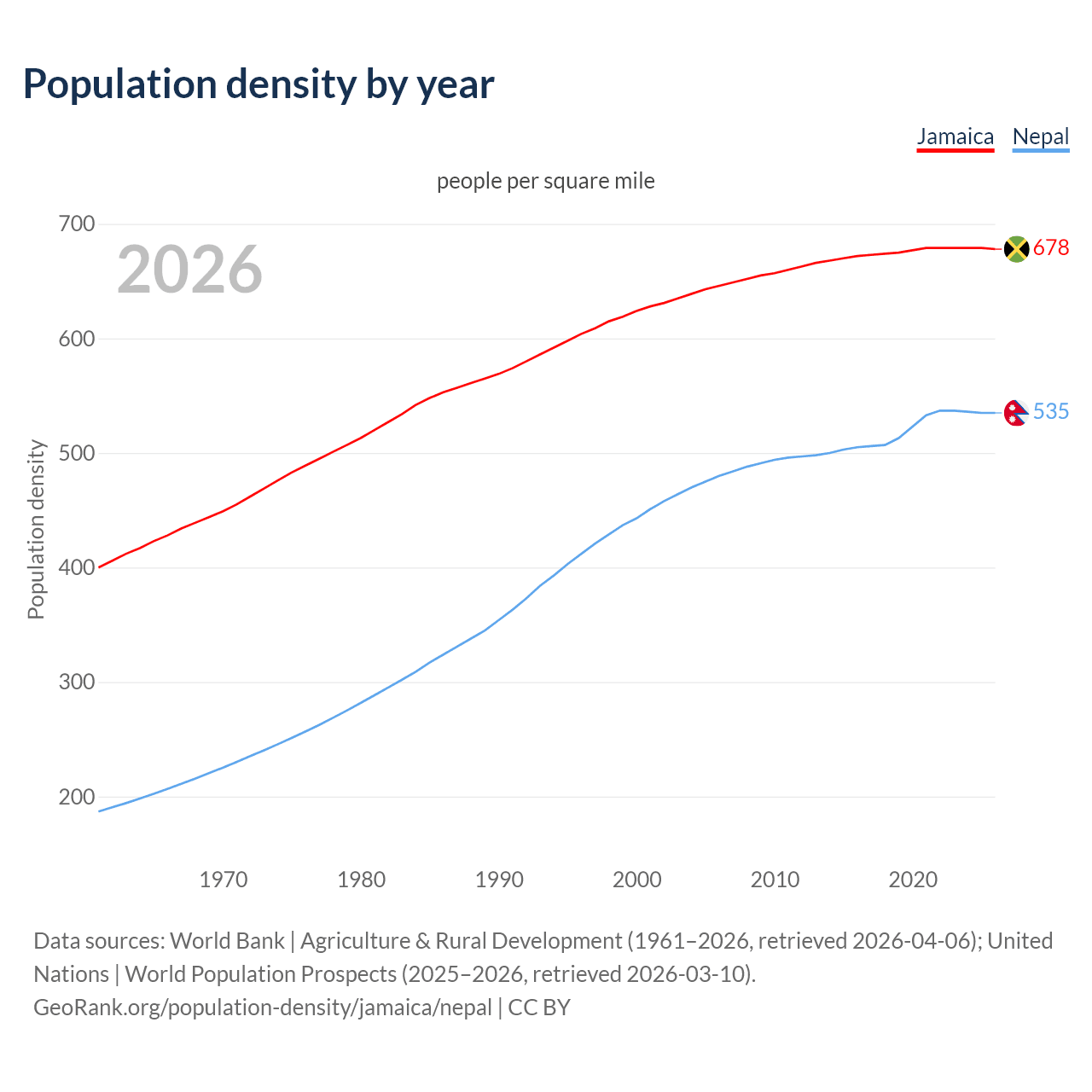 Population density by year

Jamaica Nepal

people per square mile

2026

Population density

700
600
500
400
300
200

678
535

1970 1980 1990 2000 2010 2020

Data sources: World Bank | Agriculture & Rural Development (1961–2026, retrieved 2026-04-06); United Nations | World Population Prospects (2025–2026, retrieved 2026-03-10).
GeoRank.org/population-density/jamaica/nepal | CC BY